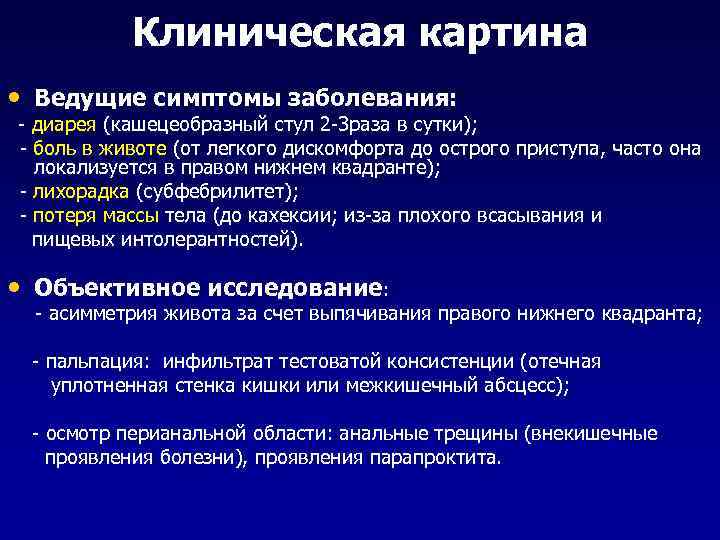 Клиническая картина

• Ведущие симптомы заболевания:
- диарея (кашецеобразный стул 2-3раза в сутки);
- боль в животе (от легкого дискомфорта до острого приступа, часто она локализуется в правом нижнем квадранте);
- лихорадка (субфебрилитет);
- потеря массы тела (до кахексии; из-за плохого всасывания и пищевых интолерантностей).

• Объективное исследование:
- асимметрия живота за счет выпячивания правого нижнего квадранта;

- пальпация: инфильтрат тестоватой консистенции (отечная уплотненная стенка кишки или межкишечный абсцесс);

- осмотр перианальной области: анальные трещины (внекишечные проявления болезни), проявления парапроктита.